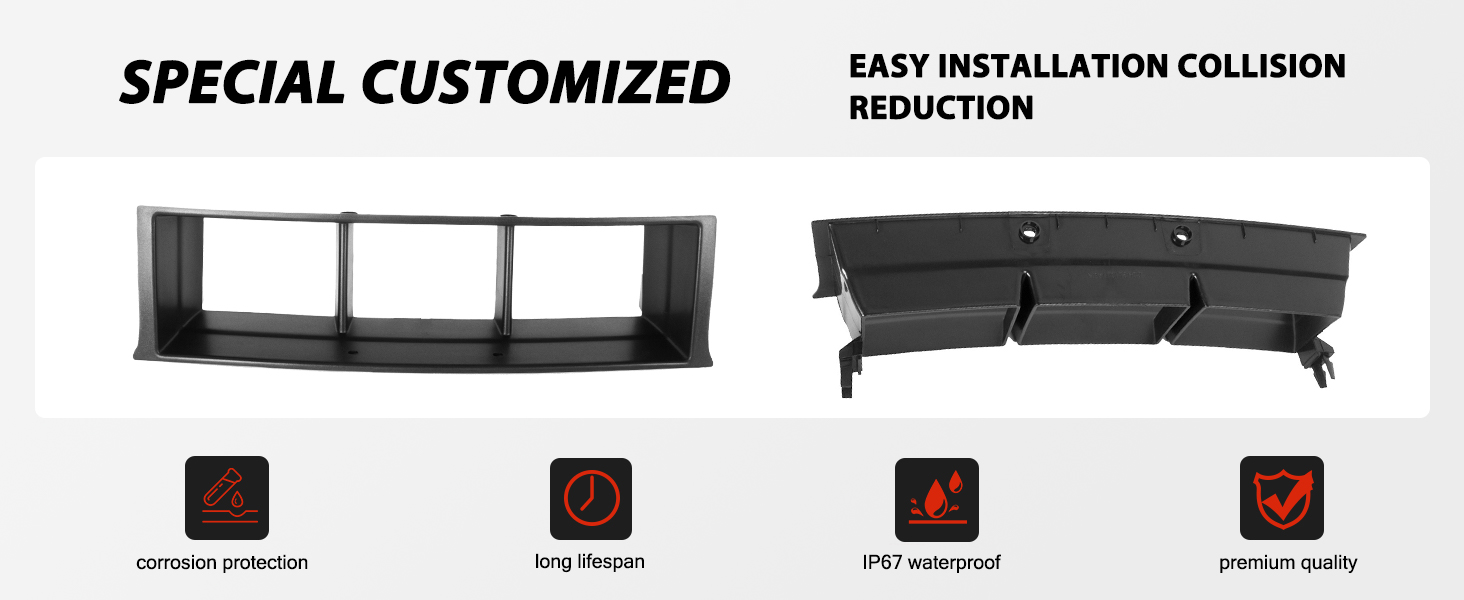 SPECIAL CUSTOMIZED

EASY INSTALLATION COLLISION REDUCTION

corrosion protection

long lifespan

IP67 waterproof

premium quality